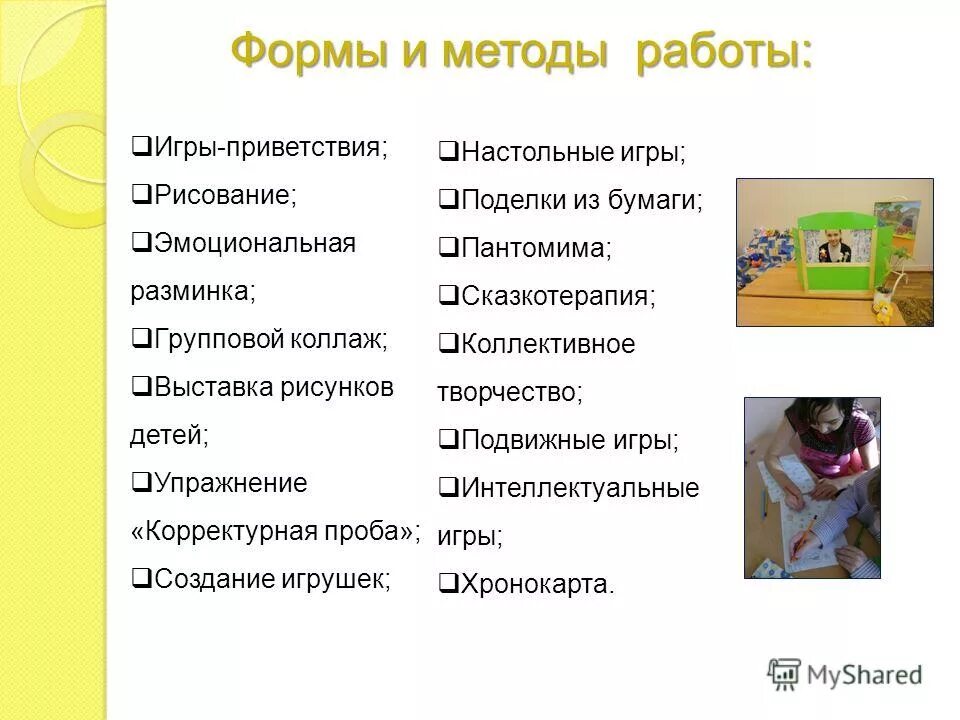 Формы и методы работы:

❑Игры-приветствия;
❑Рисование;
❑Эмоциональная разминка;
❑Групповой коллаж;
❑Выставка рисунков детей;
❑Упражнение «Корректурная проба»;
❑Создание игрушек;

❑Настольные игры;
❑Поделки из бумаги;
❑Пантомима;
❑Сказкотерапия;
❑Коллективное творчество;
❑Подвижные игры;
❑Интеллектуальные игры;
❑Хронокарта.

MyShared